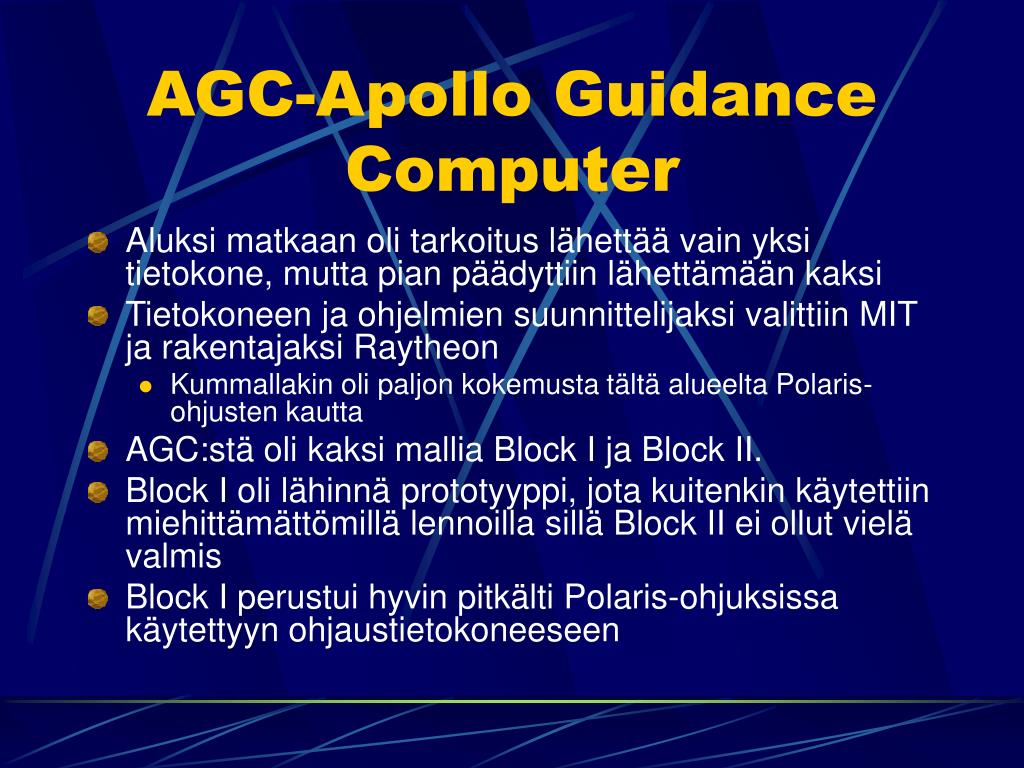 AGC-Apollo Guidance Computer

Aluksi matkaan oli tarkoitus lähettää vain yksi tietokone, mutta pian päädyttiin lähettämään kaksi

Tietokoneen ja ohjelmien suunnittelijaksi valittiin MIT ja rakentajaksi Raytheon

Kummallakin oli paljon kokemusta tältä alueelta Polaris-ohjusten kautta

AGC:stä oli kaksi mallia Block I ja Block II.

Block I oli lähinnä prototyyppi, jota kuitenkin käytettiin miehittämättömillä lennoilla sillä Block II ei ollut vielä valmis

Block I perustui hyvin pitkälti Polaris-ohjuksissa käytettyyn ohjaustietokoneeseen